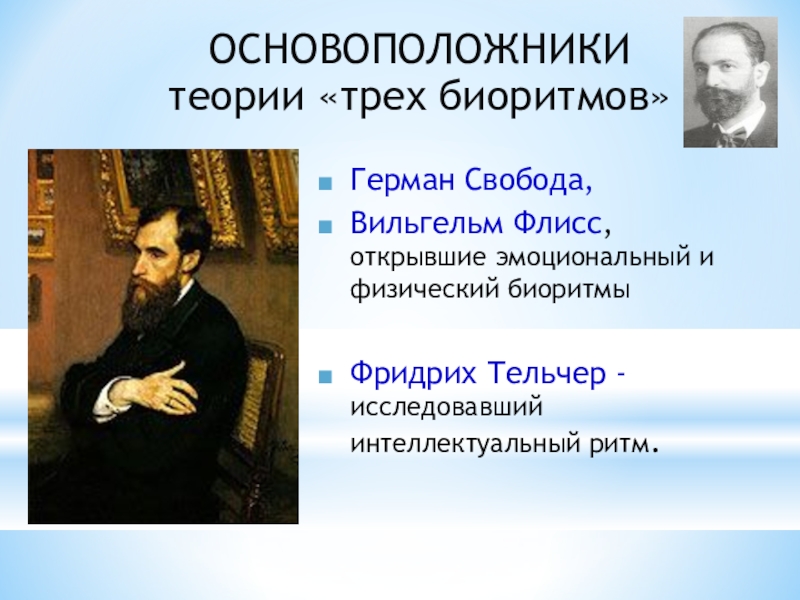 ОСНОВОПОЛОЖНИКИ теории «трех биоритмов»

Герман Свобода,

Вильгельм Флисс, открывшие эмоциональный и физический биоритмы

Фридрих Тельчер - исследовавший интеллектуальный ритм.